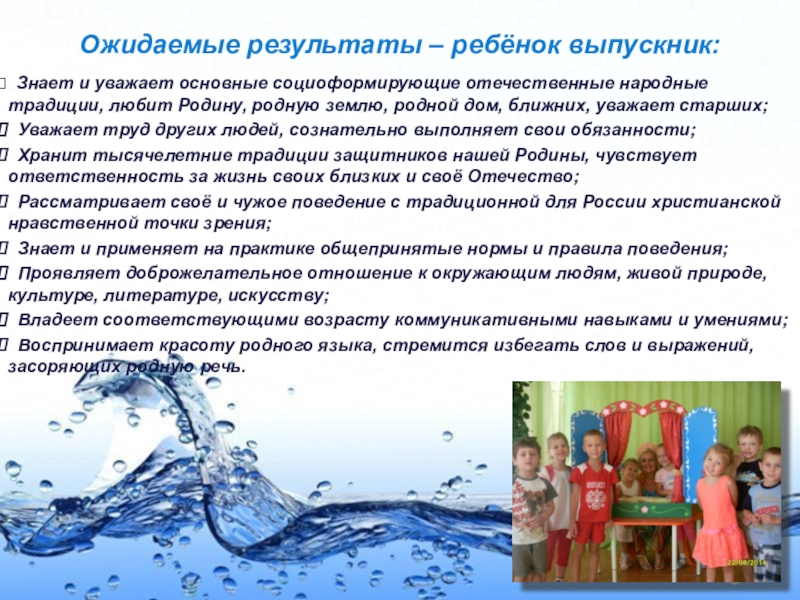 Ожидаемые результаты – ребёнок выпускник:

 Знает и уважает основные социоформирующие отечественные народные традиции, любит Родину, родную землю, родной дом, ближних, уважает старших;

 Уважает труд других людей, сознательно выполняет свои обязанности;

 Хранит тысячелетние традиции защитников нашей Родины, чувствует ответственность за жизнь своих близких и своё Отечество;

 Рассматривает своё и чужое поведение с традиционной для России христианской нравственной точки зрения;

 Знает и применяет на практике общепринятые нормы и правила поведения;

 Проявляет доброжелательное отношение к окружающим людям, живой природе, культуре, литературе, искусству;

 Владеет соответствующими возрасту коммуникативными навыками и умениями;

 Воспринимает красоту родного языка, стремится избегать слов и выражений, засоряющих родную речь.

22/08/2014